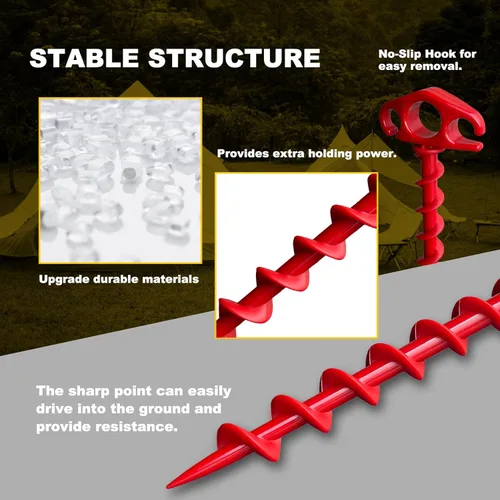 STABLE STRUCTURE

No-Slip Hook for easy removal.

Provides extra holding power.

Upgrade durable materials

The sharp point can easily drive into the ground and provide resistance.